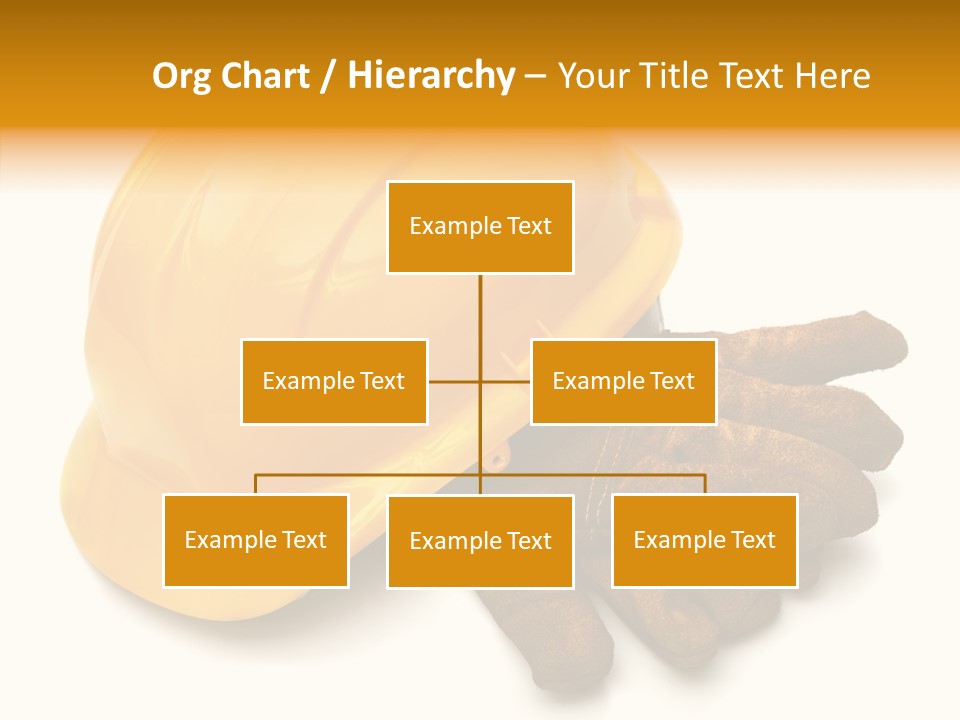 Org Chart / Hierarchy – Your Title Text Here

Example Text

Example Text

Example Text

Example Text

Example Text

Example Text